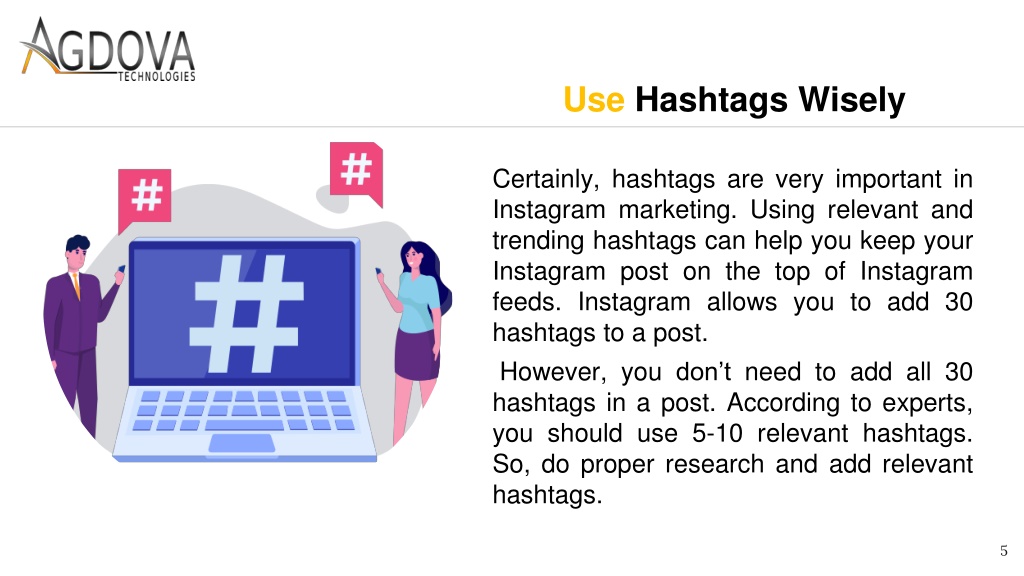 AGDOVA
TECHNOLOGIES

Use Hashtags Wisely

#

#

#

Certainly, hashtags are very important in Instagram marketing. Using relevant and trending hashtags can help you keep your Instagram post on the top of Instagram feeds. Instagram allows you to add 30 hashtags to a post.

However, you don’t need to add all 30 hashtags in a post. According to experts, you should use 5-10 relevant hashtags. So, do proper research and add relevant hashtags.

5